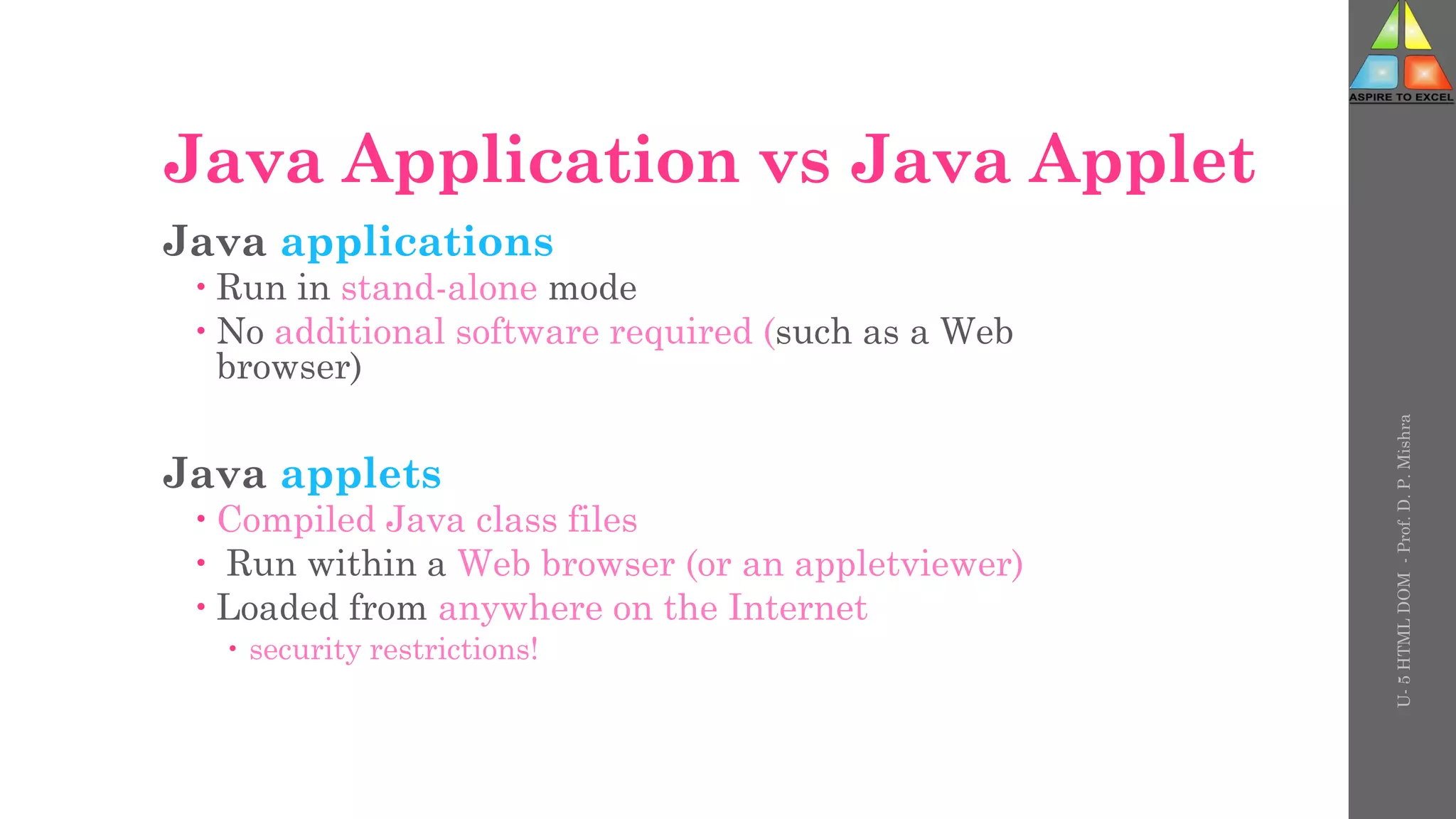 ASPIRE TO EXCEL

Java Application vs Java Applet

Java applications

• Run in stand-alone mode

• No additional software required (such as a Web browser)

Java applets

• Compiled Java class files

• Run within a Web browser (or an appletviewer)

• Loaded from anywhere on the Internet

• security restrictions!

U- 5 HTML DOM - Prof. D. P. Mishra